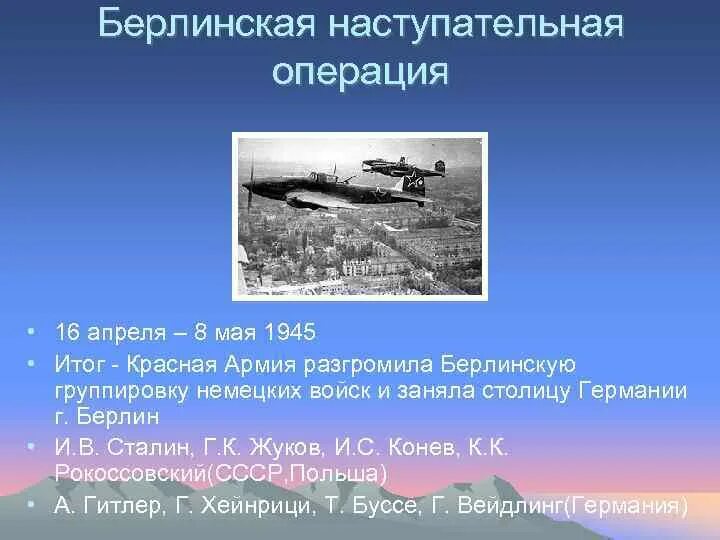 Берлинская наступательная операция

• 16 апреля – 8 мая 1945
• Итог - Красная Армия разгромила Берлинскую группировку немецких войск и заняла столицу Германии г. Берлин
• И.В. Сталин, Г.К. Жуков, И.С. Конев, К.К. Рокоссовский(СССР,Польша)
• А. Гитлер, Г. Хейнрици, Т. Буссе, Г. Вейдлинг(Германия)